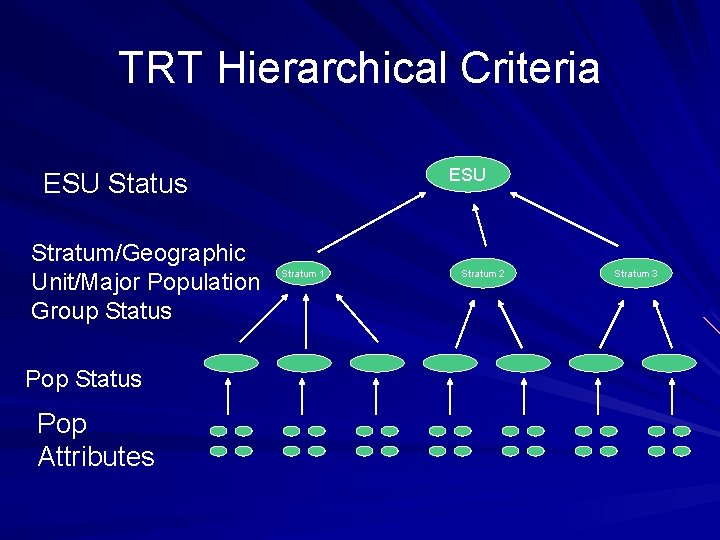 TRT Hierarchical Criteria

ESU Status

ESU

Stratum/Geographic Unit/Major Population Group Status

Stratum 1

Stratum 2

Stratum 3

Pop Status

Pop Attributes